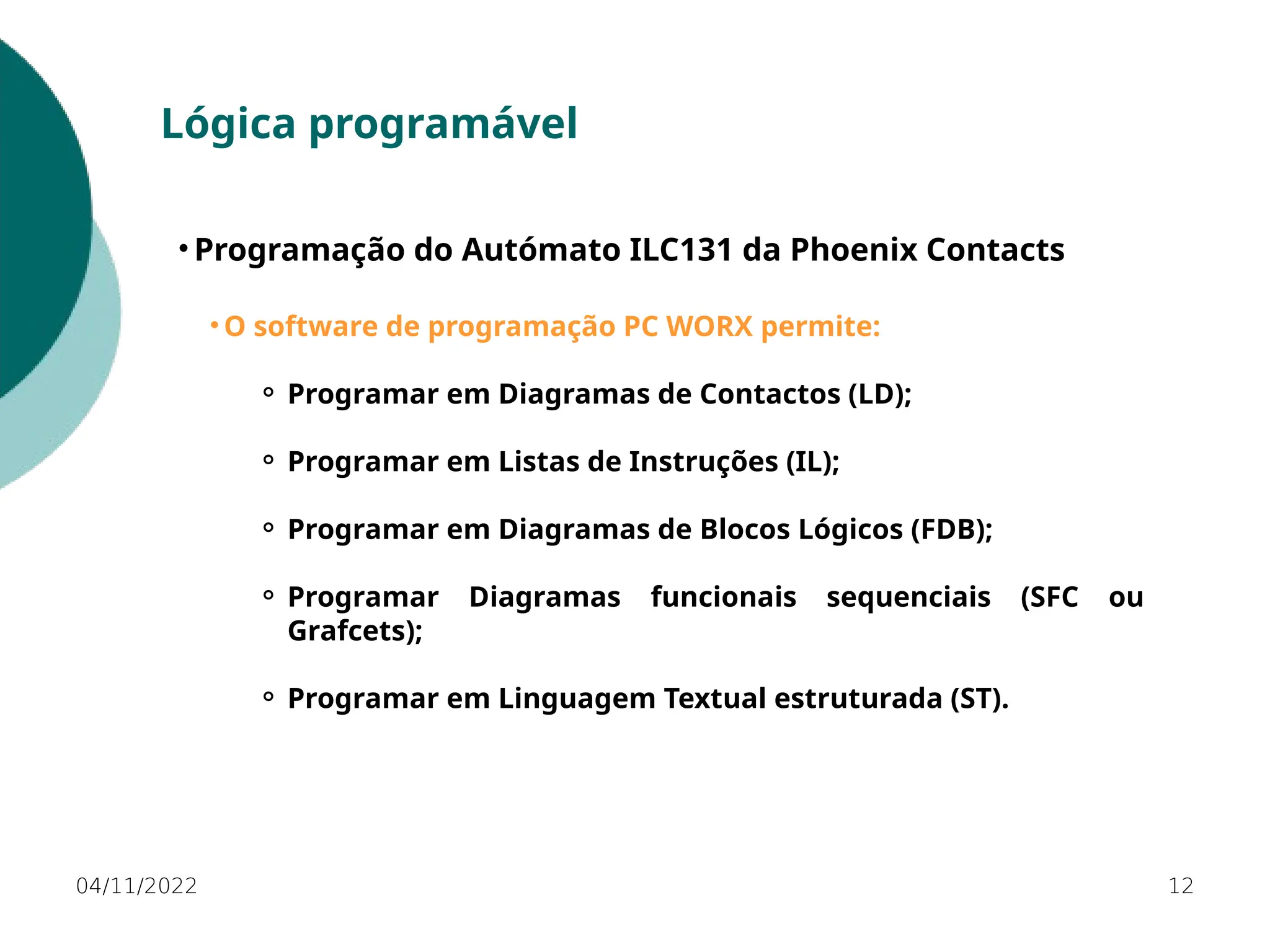 Lógica programável

• Programação do Autómato ILC131 da Phoenix Contacts

• O software de programação PC WORX permite:

◦ Programar em Diagramas de Contactos (LD);

◦ Programar em Listas de Instruções (IL);

◦ Programar em Diagramas de Blocos Lógicos (FDB);

◦ Programar Diagramas funcionais sequenciais (SFC ou Grafcets);

◦ Programar em Linguagem Textual estruturada (ST).

04/11/2022

12